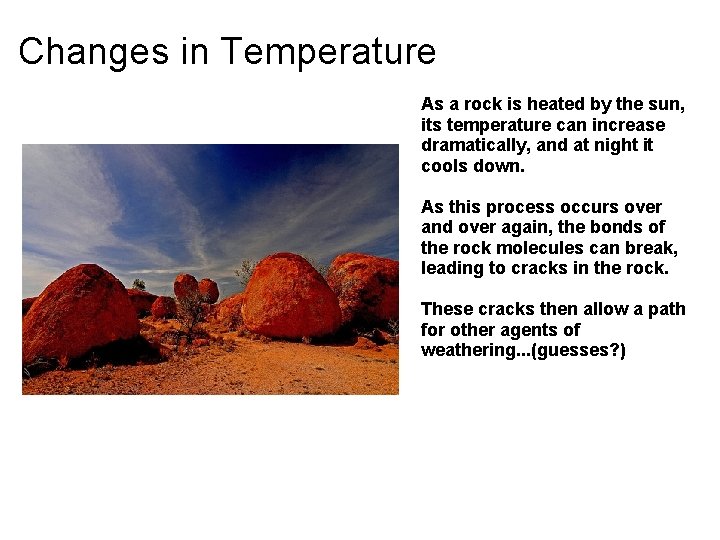 Changes in Temperature

As a rock is heated by the sun, its temperature can increase dramatically, and at night it cools down.

As this process occurs over and over again, the bonds of the rock molecules can break, leading to cracks in the rock.

These cracks then allow a path for other agents of weathering...(guesses?)